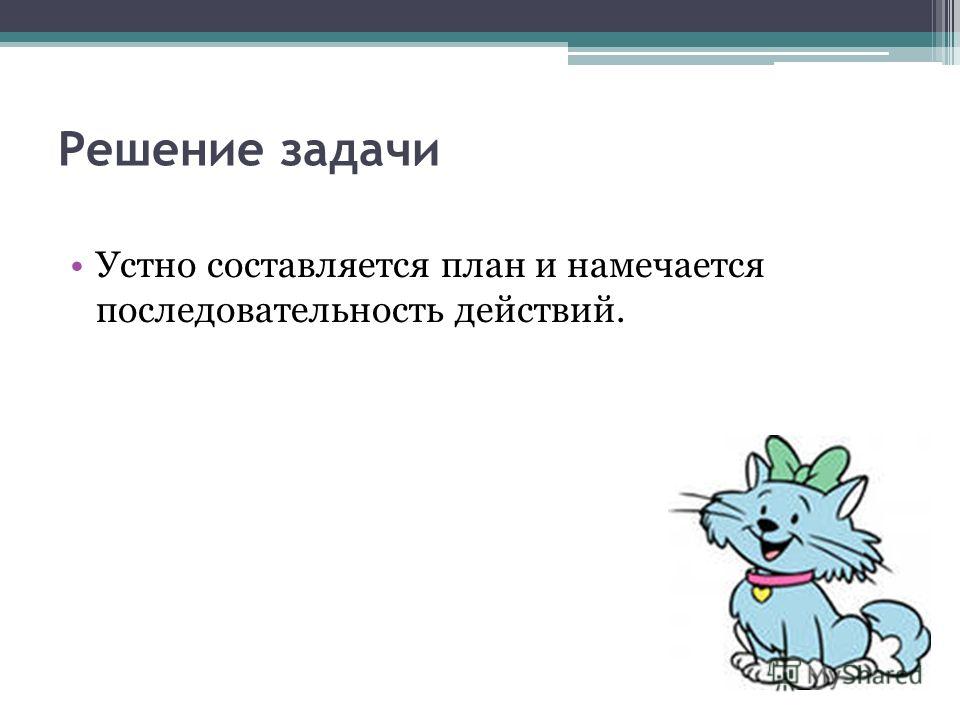 Решение задачи

• Устно составляется план и намечается последовательность действий.

MyShared